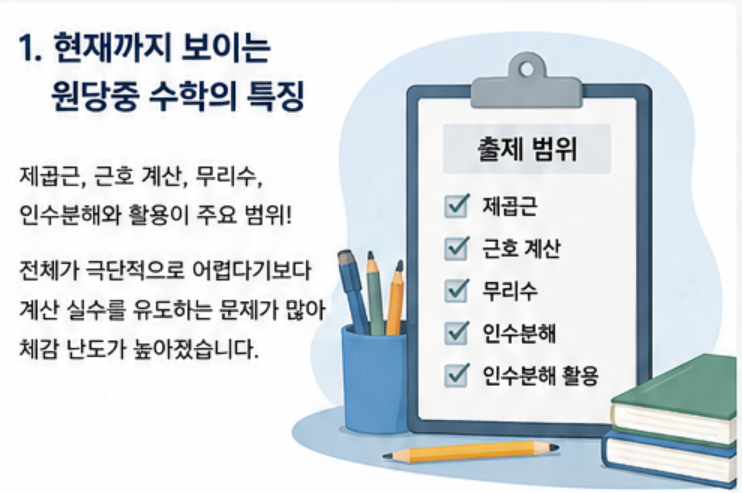 1. 현재까지 보이는 원당중 수학의 특징

제곱근, 근호 계산, 무리수, 인수분해와 활용이 주요 범위!

전체가 극단적으로 어렵다기보다 계산 실수를 유도하는 문제가 많아 체감 난도가 높아졌습니다.

출제 범위

제곱근

근호 계산

무리수

인수분해

인수분해 활용